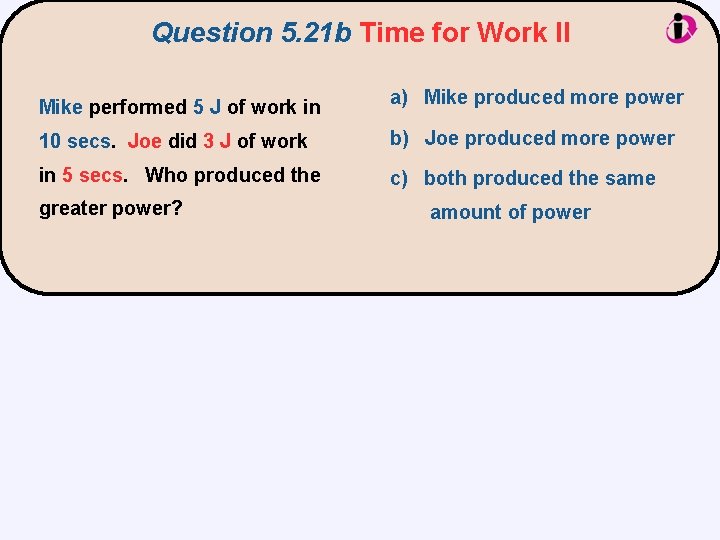 Question 5.21b Time for Work II

Mike performed 5 J of work in 10 secs. Joe did 3 J of work in 5 secs. Who produced the greater power?

a) Mike produced more power
b) Joe produced more power
c) both produced the same amount of power